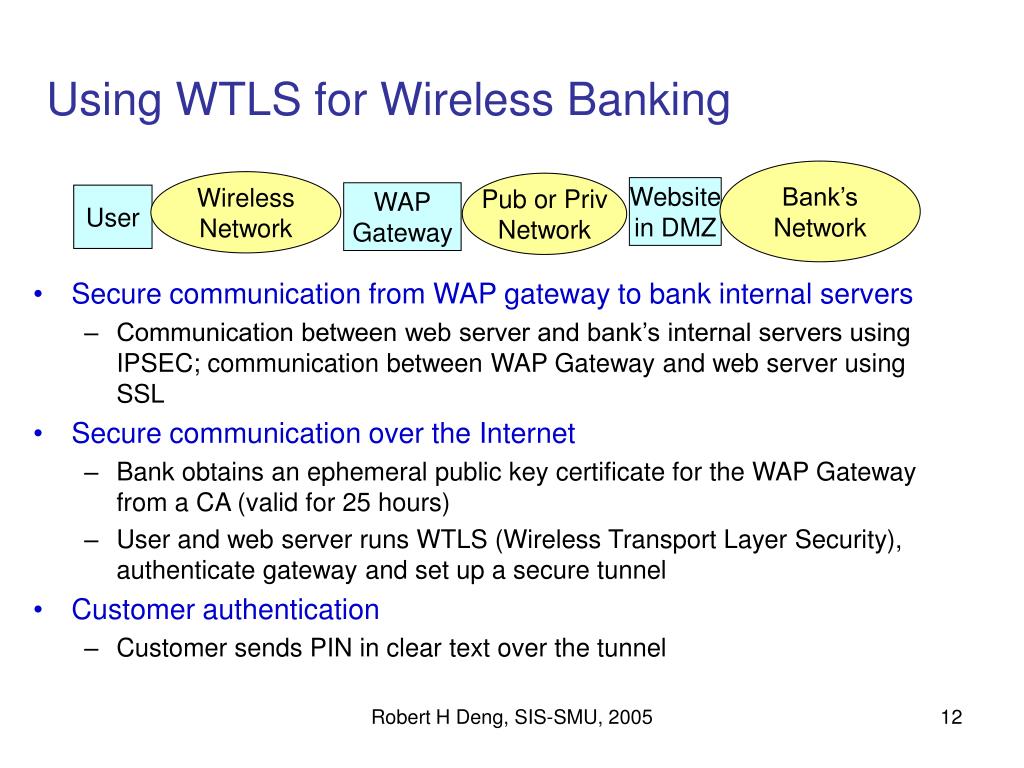 Using WTLS for Wireless Banking

User

Wireless Network

WAP Gateway

Pub or Priv Network

Website in DMZ

Bank's Network

• Secure communication from WAP gateway to bank internal servers
– Communication between web server and bank's internal servers using IPSEC; communication between WAP Gateway and web server using SSL
• Secure communication over the Internet
– Bank obtains an ephemeral public key certificate for the WAP Gateway from a CA (valid for 25 hours)
– User and web server runs WTLS (Wireless Transport Layer Security), authenticate gateway and set up a secure tunnel
• Customer authentication
– Customer sends PIN in clear text over the tunnel

Robert H Deng, SIS-SMU, 2005

12